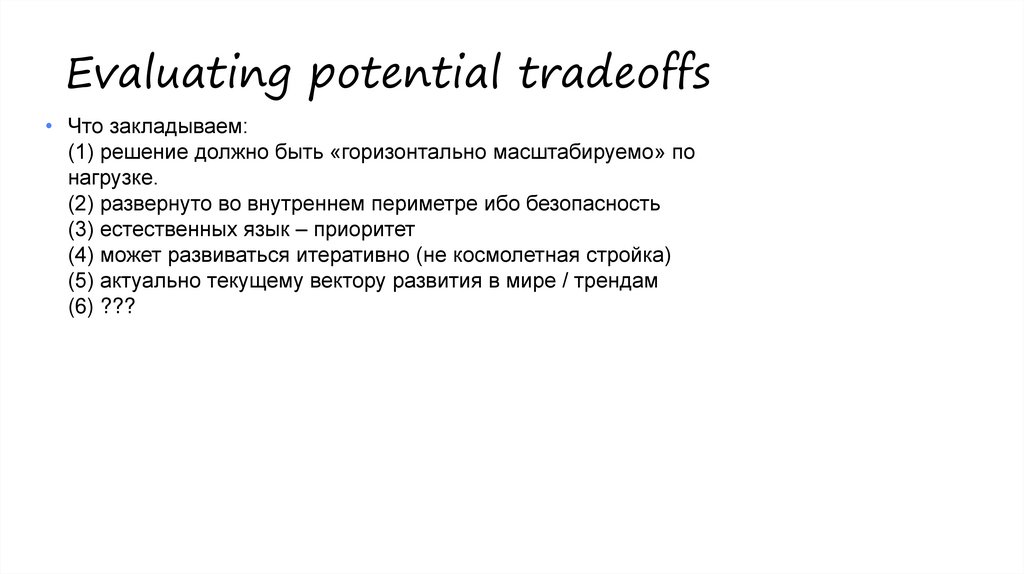 Evaluating potential tradeoffs

• Что закладываем:
(1) решение должно быть «горизонтально масштабируемо» по нагрузке.
(2) развернуто во внутреннем периметре ибо безопасность
(3) естественных язык – приоритет
(4) может развиваться итеративно (не космолетная стройка)
(5) актуально текущему вектору развития в мире / трендам
(6) ???